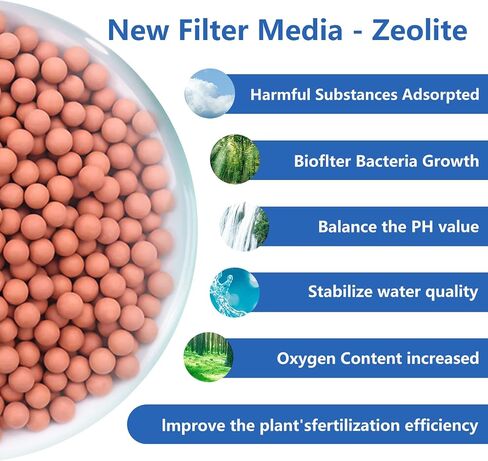 New Filter Media - Zeolite

Harmful Substances Adsorpted

Bioflter Bacteria Growth

Balance the PH value

Stabilize water quality

Oxygen Content increased

Improve the plant'sfertilization efficiency